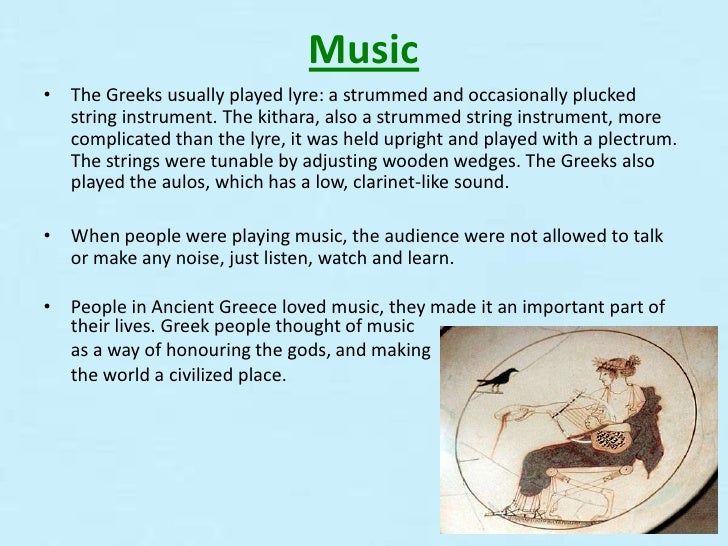 Music

• The Greeks usually played lyre: a strummed and occasionally plucked string instrument. The kithara, also a strummed string instrument, more complicated than the lyre, it was held upright and played with a plectrum. The strings were tunable by adjusting wooden wedges. The Greeks also played the aulos, which has a low, clarinet-like sound.

• When people were playing music, the audience were not allowed to talk or make any noise, just listen, watch and learn.

• People in Ancient Greece loved music, they made it an important part of their lives. Greek people thought of music as a way of honouring the gods, and making the world a civilized place.